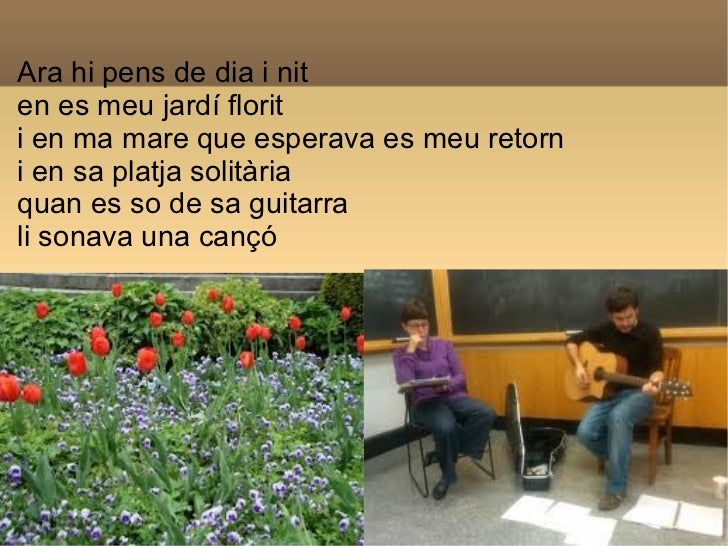 Ara hi pens de dia i nit
en es meu jardí florit
i en ma mare que esperava es meu retorn
i en sa platja solitària
quan es so de sa guitarra
li sonava una cançó